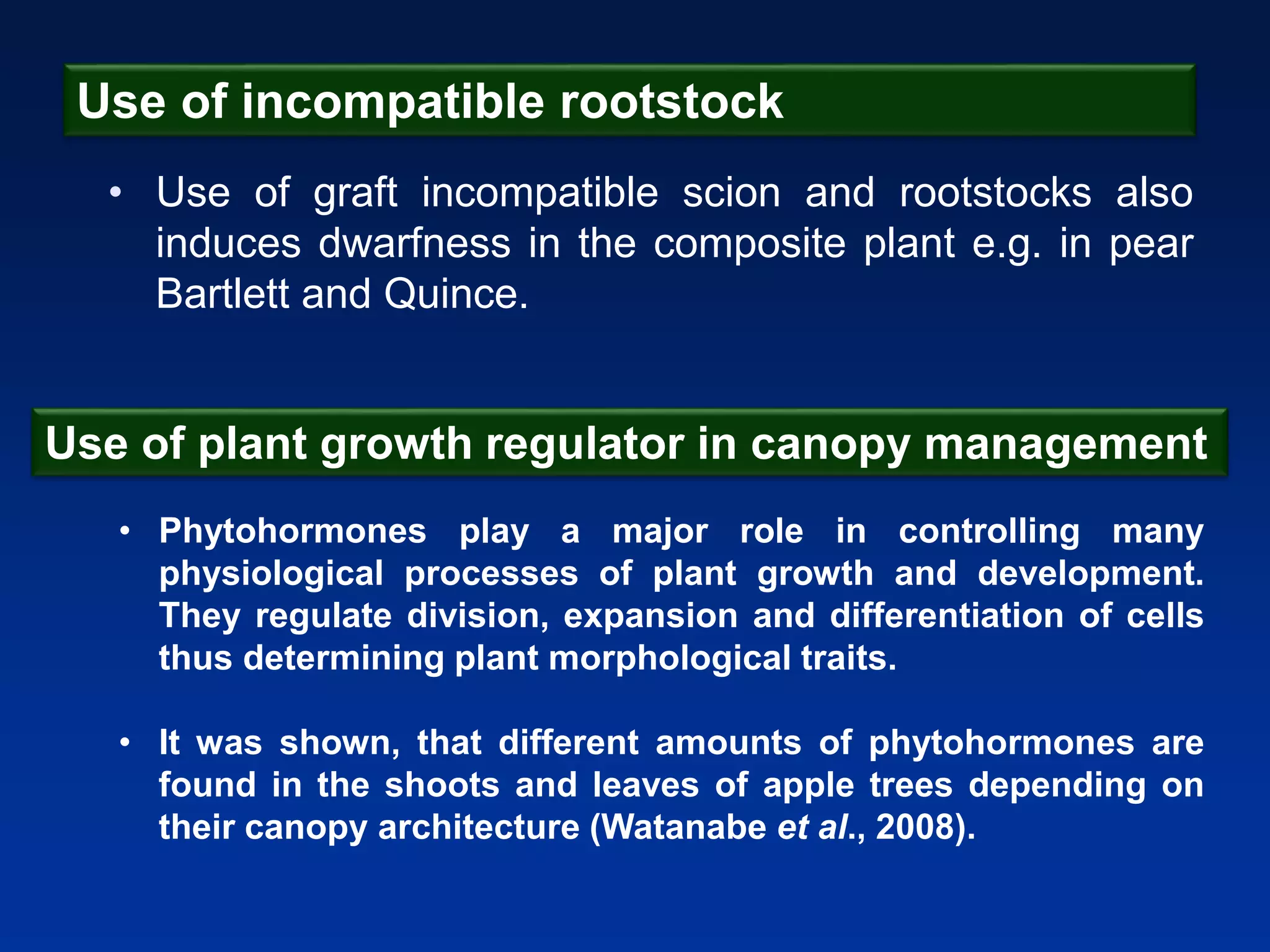 Use of incompatible rootstock

• Use of graft incompatible scion and rootstocks also induces dwarfness in the composite plant e.g. in pear Bartlett and Quince.

Use of plant growth regulator in canopy management

• Phytohormones play a major role in controlling many physiological processes of plant growth and development. They regulate division, expansion and differentiation of cells thus determining plant morphological traits.

• It was shown, that different amounts of phytohormones are found in the shoots and leaves of apple trees depending on their canopy architecture (Watanabe et al., 2008).